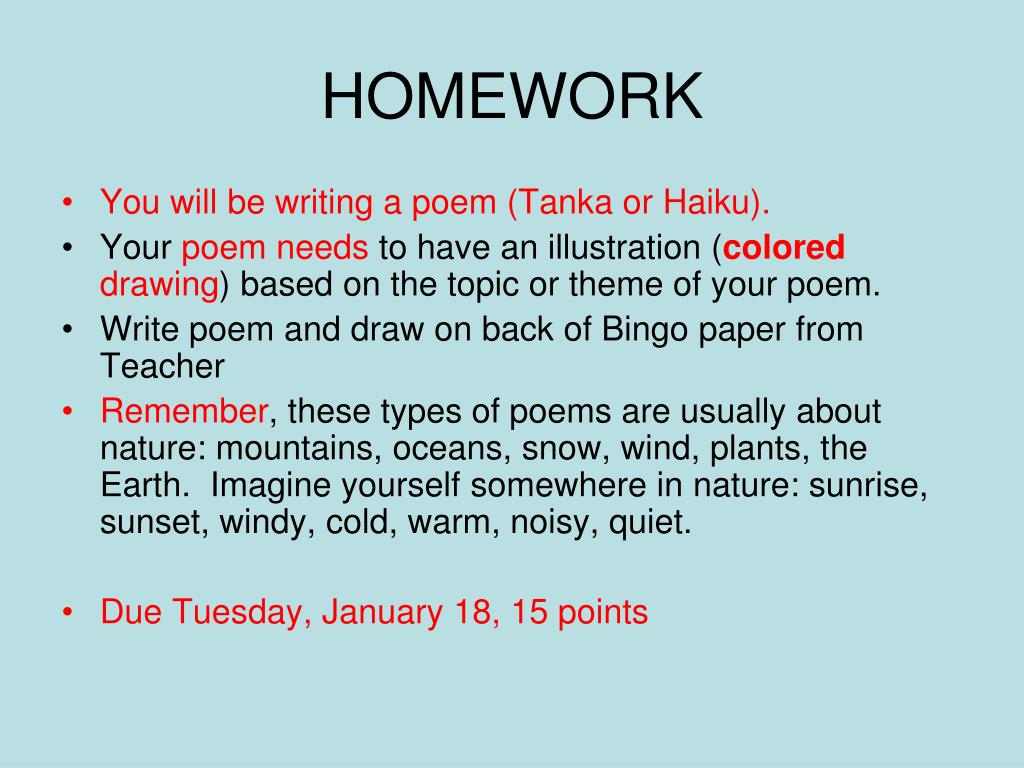 HOMEWORK

• You will be writing a poem (Tanka or Haiku).
• Your poem needs to have an illustration (colored drawing) based on the topic or theme of your poem.
• Write poem and draw on back of Bingo paper from Teacher
• Remember, these types of poems are usually about nature: mountains, oceans, snow, wind, plants, the Earth. Imagine yourself somewhere in nature: sunrise, sunset, windy, cold, warm, noisy, quiet.

• Due Tuesday, January 18, 15 points